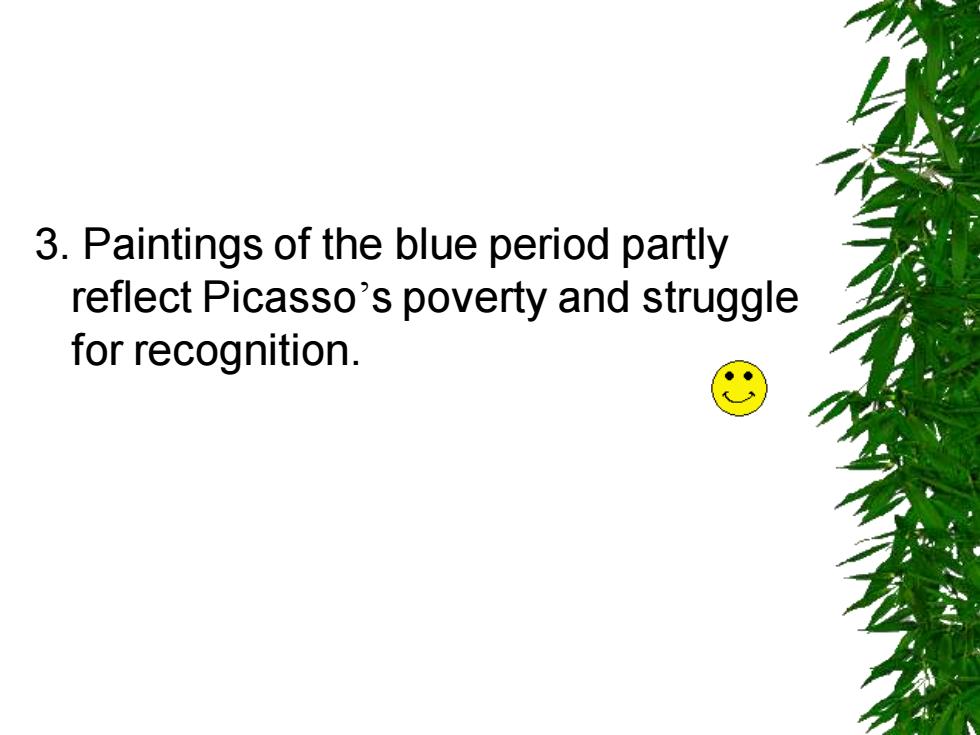 3. Paintings of the blue period partly reflect Picasso’s poverty and struggle for recognition.